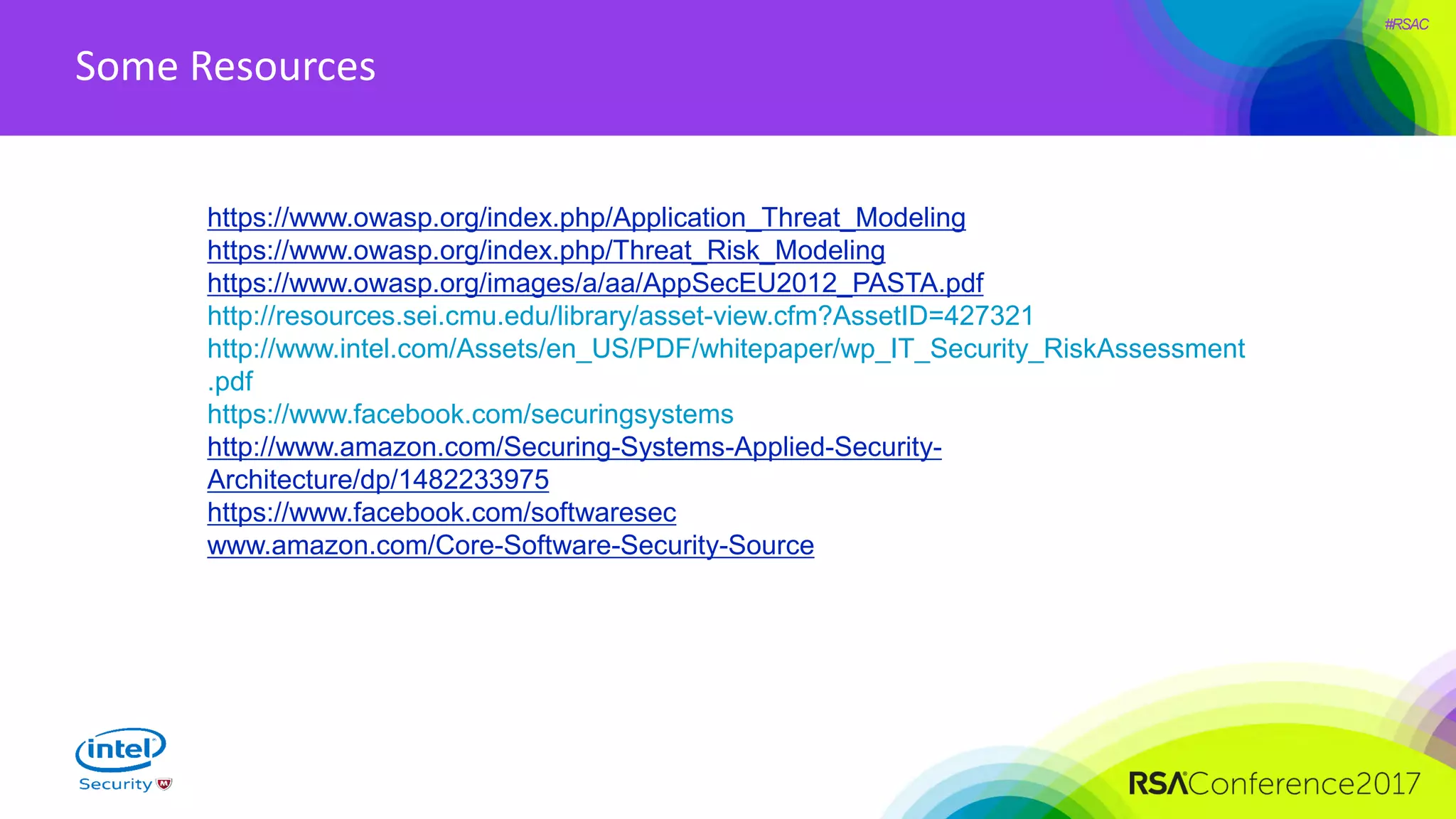 #RSAC

Some Resources

https://www.owasp.org/index.php/Application_Threat_Modeling
https://www.owasp.org/index.php/Threat_Risk_Modeling
https://www.owasp.org/images/a/aa/AppSecEU2012_PASTA.pdf
http://resources.sei.cmu.edu/library/asset-view.cfm?AssetID=427321
http://www.intel.com/Assets/en_US/PDF/whitepaper/wp_IT_Security_RiskAssessment.pdf
https://www.facebook.com/securingsystems
http://www.amazon.com/Securing-Systems-Applied-Security-Architecture/dp/1482233975
https://www.facebook.com/softwaresec
www.amazon.com/Core-Software-Security-Source

intel
Security

RSAConference2017